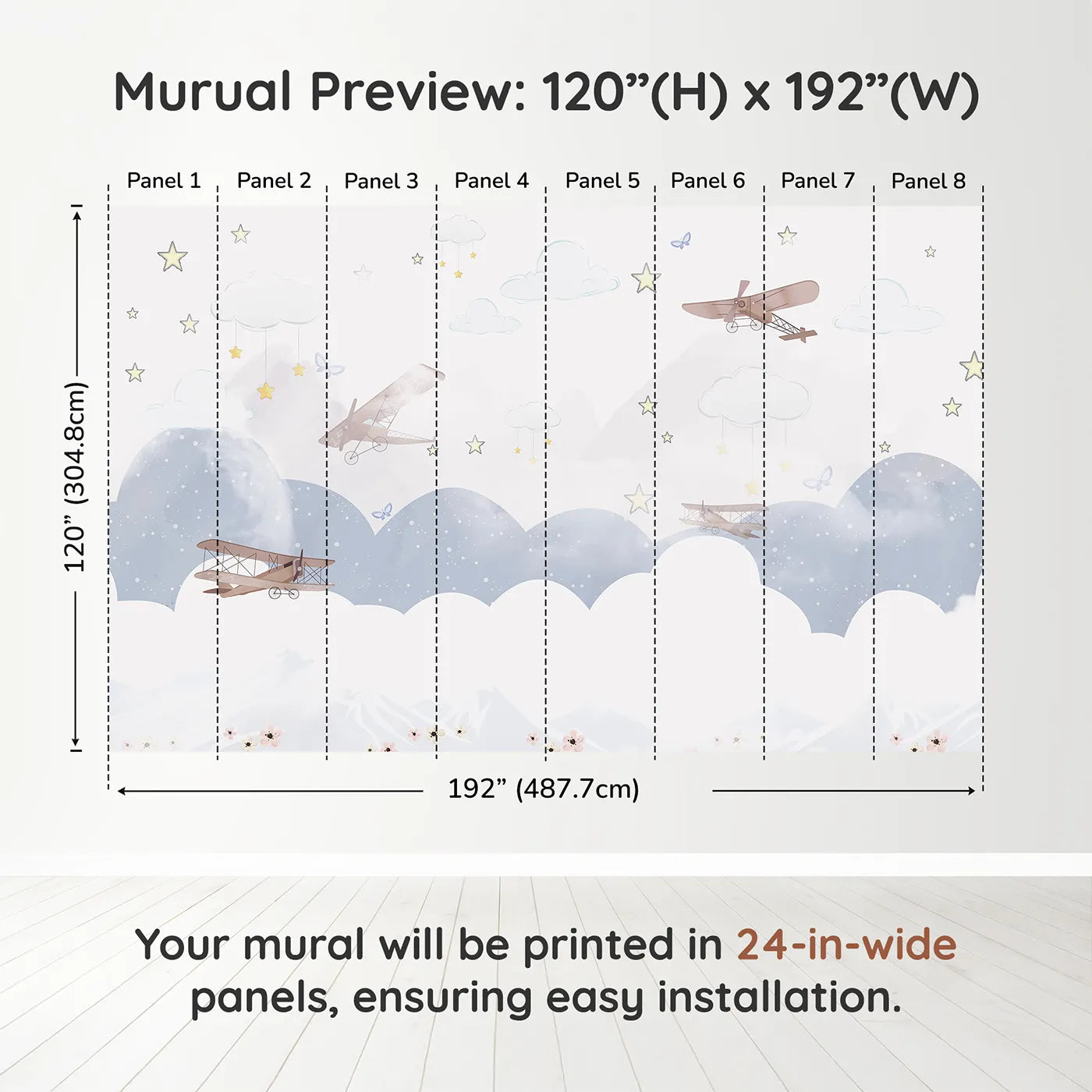 Murual Preview: 120”(H) x 192”(W)

Panel 1 Panel 2 Panel 3 Panel 4 Panel 5 Panel 6 Panel 7 Panel 8

120” (304.8cm)

192” (487.7cm)

Your mural will be printed in 24-in-wide panels, ensuring easy installation.